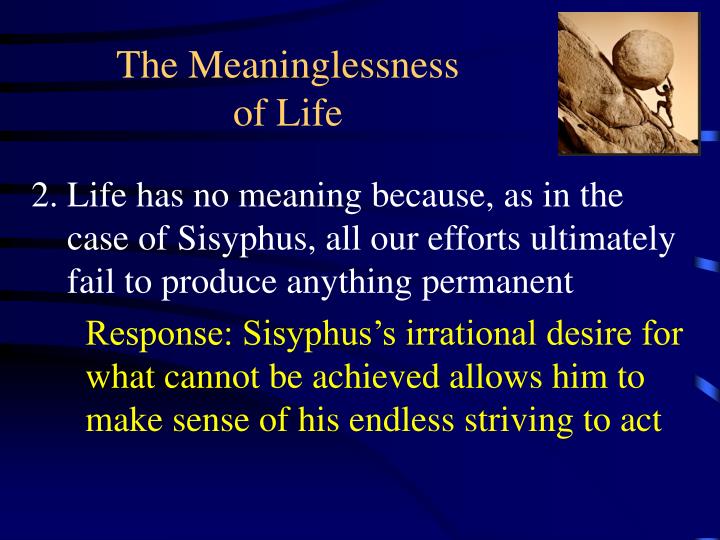 The Meaninglessness of Life

2. Life has no meaning because, as in the case of Sisyphus, all our efforts ultimately fail to produce anything permanent

Response: Sisyphus’s irrational desire for what cannot be achieved allows him to make sense of his endless striving to act